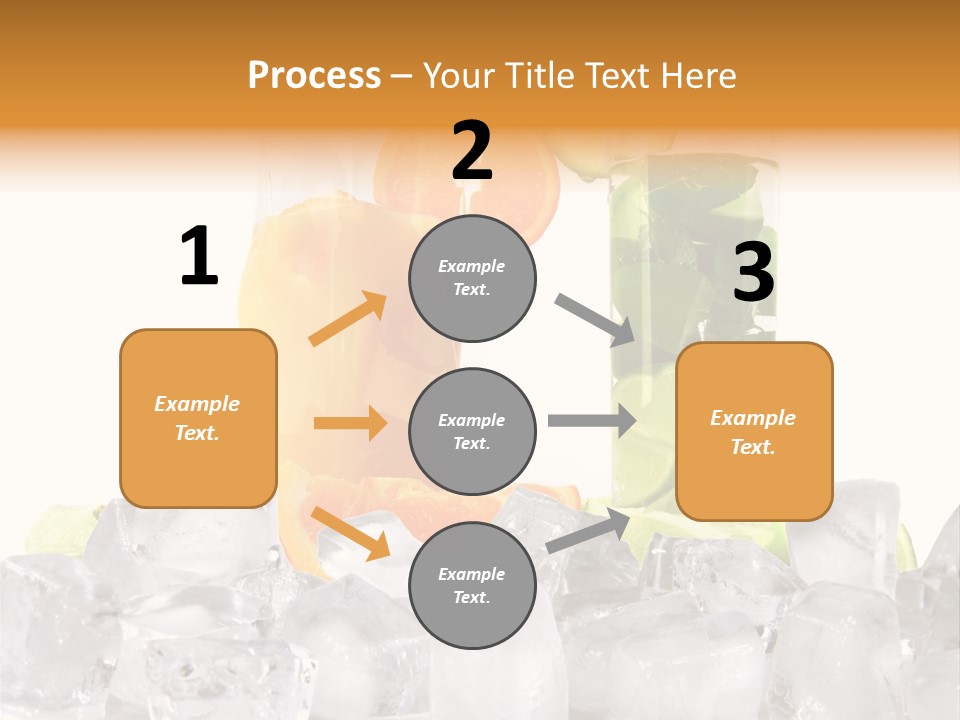 Process – Your Title Text Here

1

Example Text.

2

Example Text.

Example Text.

Example Text.

3

Example Text.